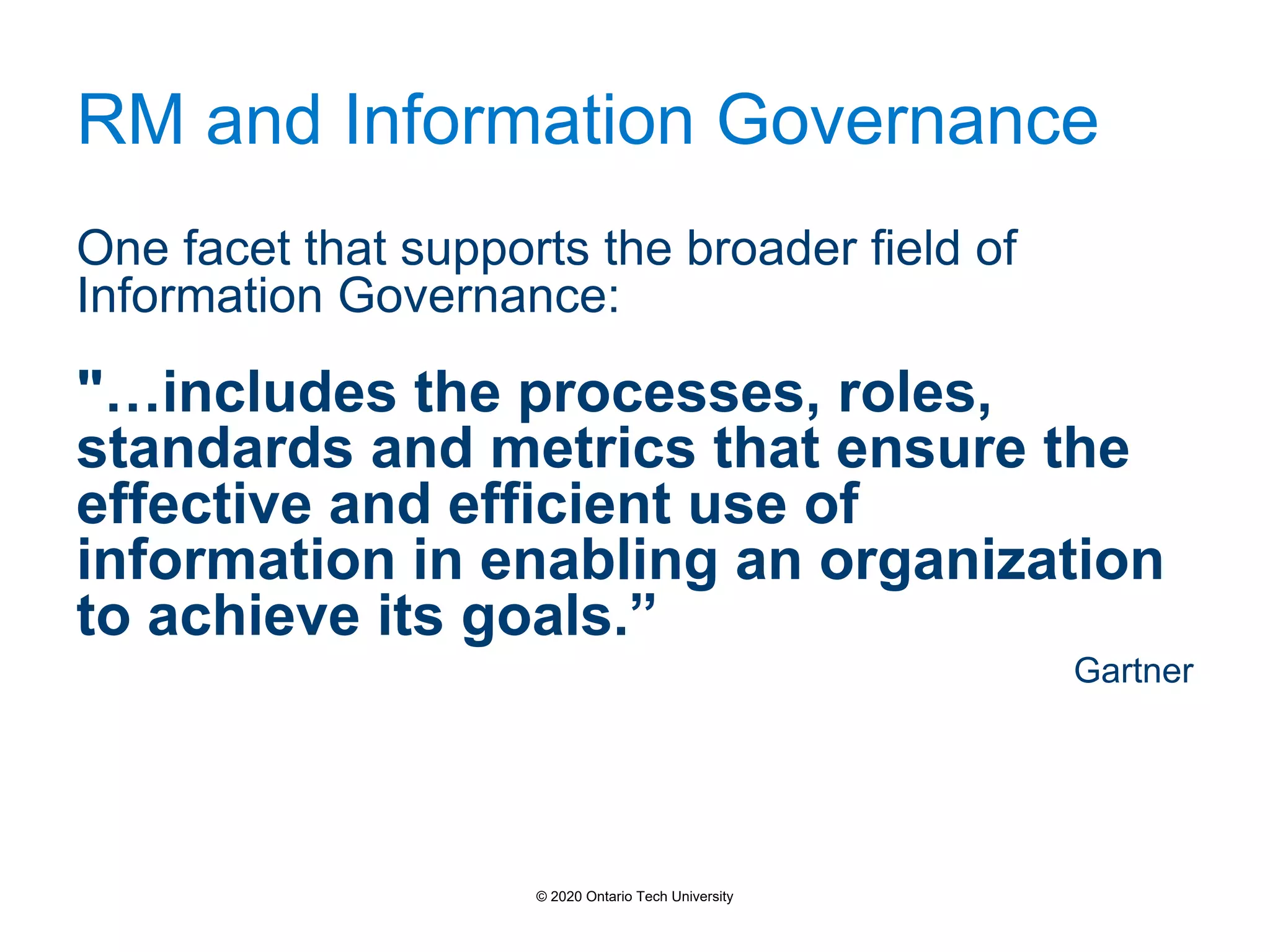 RM and Information Governance

One facet that supports the broader field of Information Governance:

"…includes the processes, roles, standards and metrics that ensure the effective and efficient use of information in enabling an organization to achieve its goals.”

Gartner

© 2020 Ontario Tech University